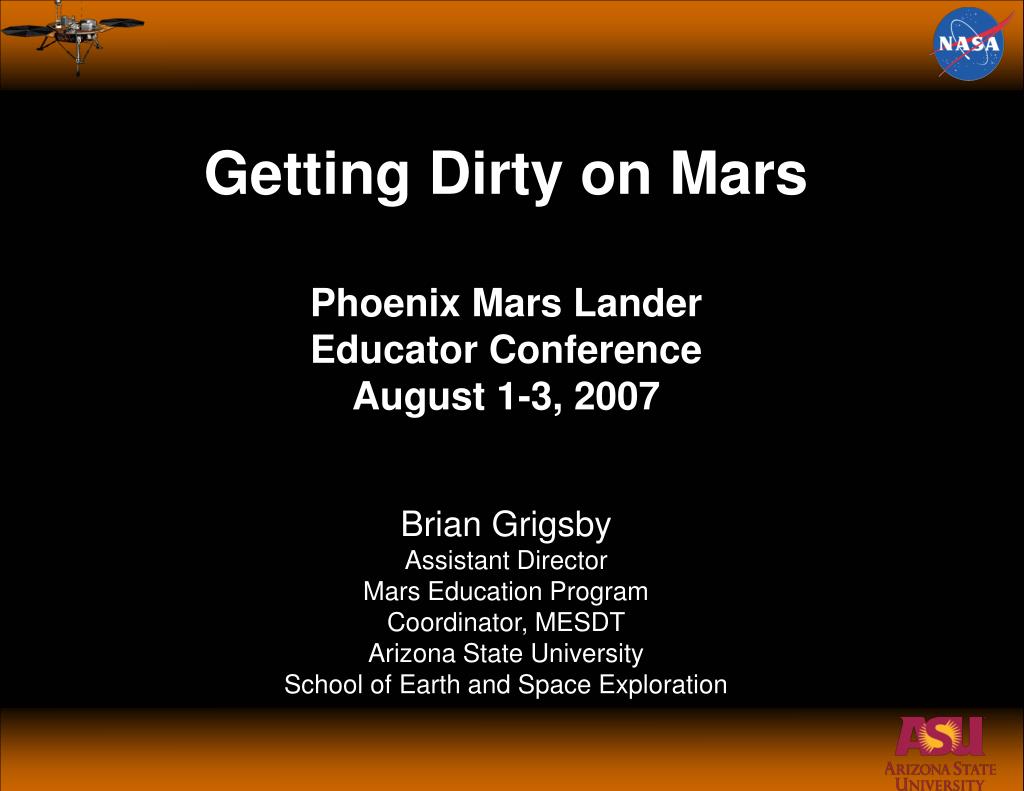 NASA

Getting Dirty on Mars

Phoenix Mars Lander
Educator Conference
August 1-3, 2007

Brian Grigsby
Assistant Director
Mars Education Program
Coordinator, MESDT
Arizona State University
School of Earth and Space Exploration

ASU
ARIZONA STATE UNIVERSITY